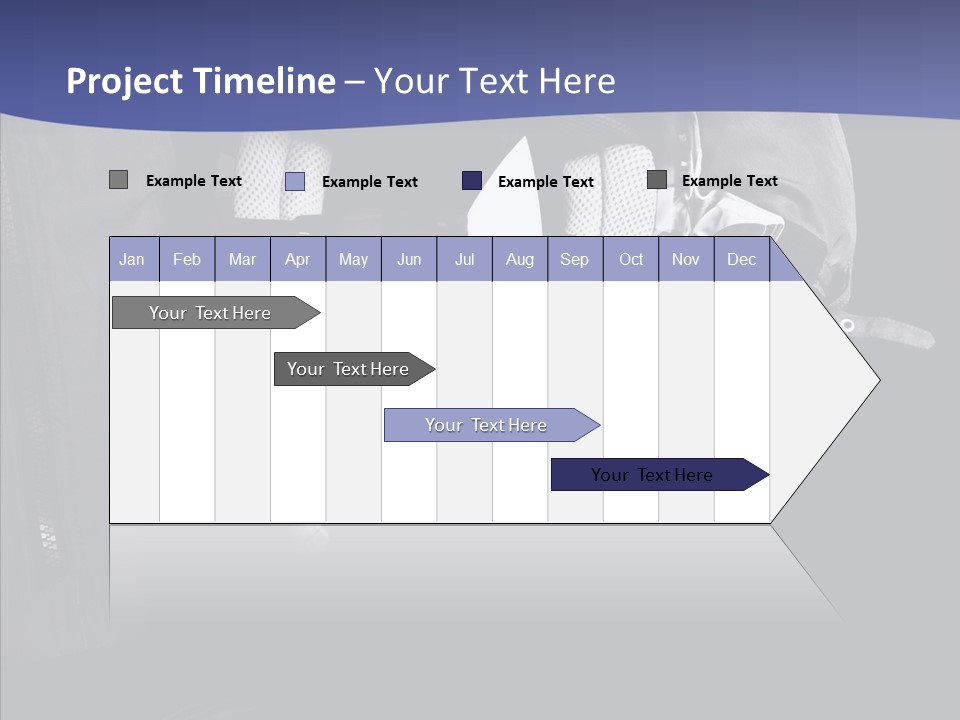 Project Timeline – Your Text Here

Example Text
Example Text
Example Text
Example Text

| Jan | Feb | Mar | Apr | May | Jun | Jul | Aug | Sep | Oct | Nov | Dec |
|---|---|---|---|---|---|---|---|---|---|---|---|

Your Text Here
Your Text Here
Your Text Here
Your Text Here